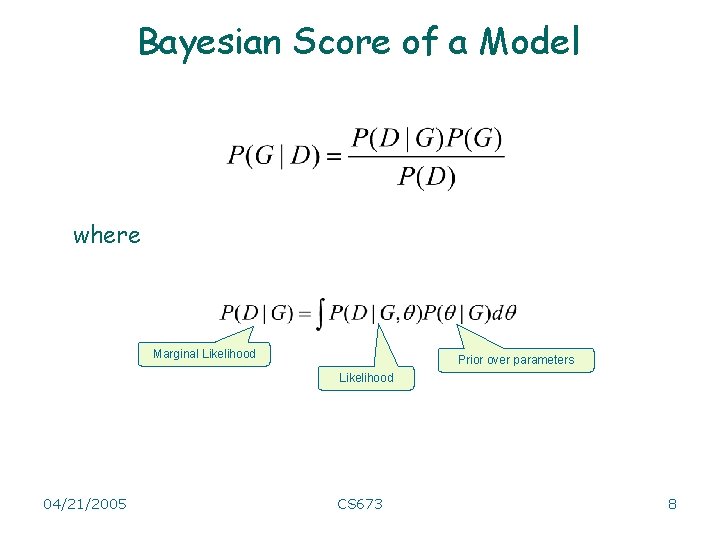 Bayesian Score of a Model

$P(G \mid D) = \frac{P(D \mid G)P(G)}{P(D)}$

where

$P(D \mid G) = \int P(D \mid G, \theta)P(\theta \mid G)d\theta$

Marginal Likelihood

Likelihood

Prior over parameters

04/21/2005

CS673

8